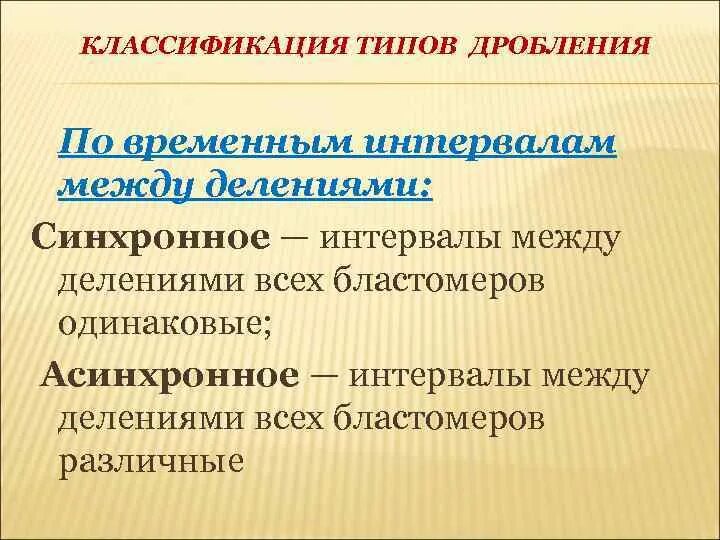 КЛАССИФИКАЦИЯ ТИПОВ ДРОБЛЕНИЯ

По временным интервалам между делениями:

Синхронное — интервалы между делениями всех бластомеров одинаковые;

Асинхронное — интервалы между делениями всех бластомеров различные